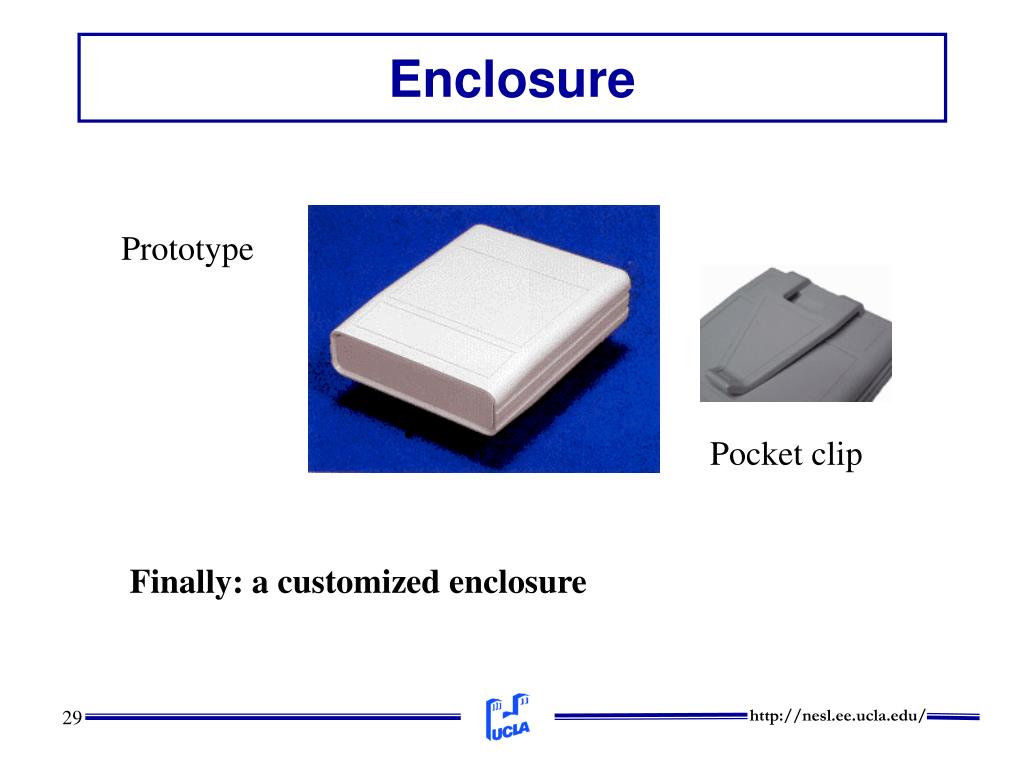 Enclosure

Prototype

Pocket clip

Finally: a customized enclosure

29

UCLA

http://nesl.ee.ucla.edu/